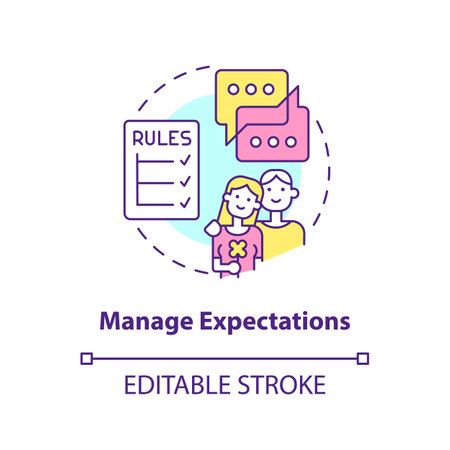 RULES

Manage Expectations

EDITABLE STROKE